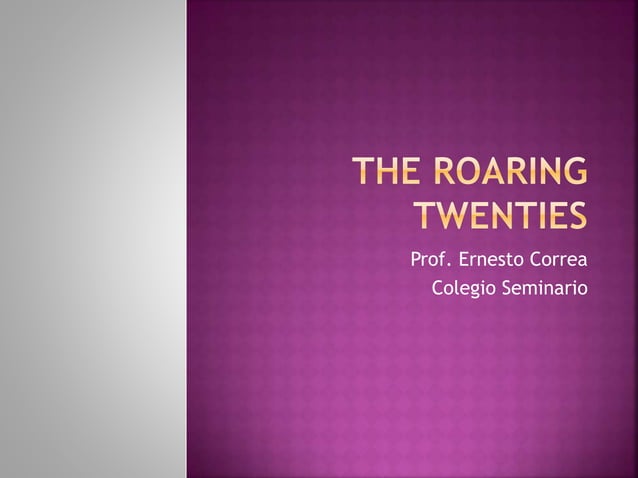 THE ROARING TWENTIES

Prof. Ernesto Correa
Colegio Seminario